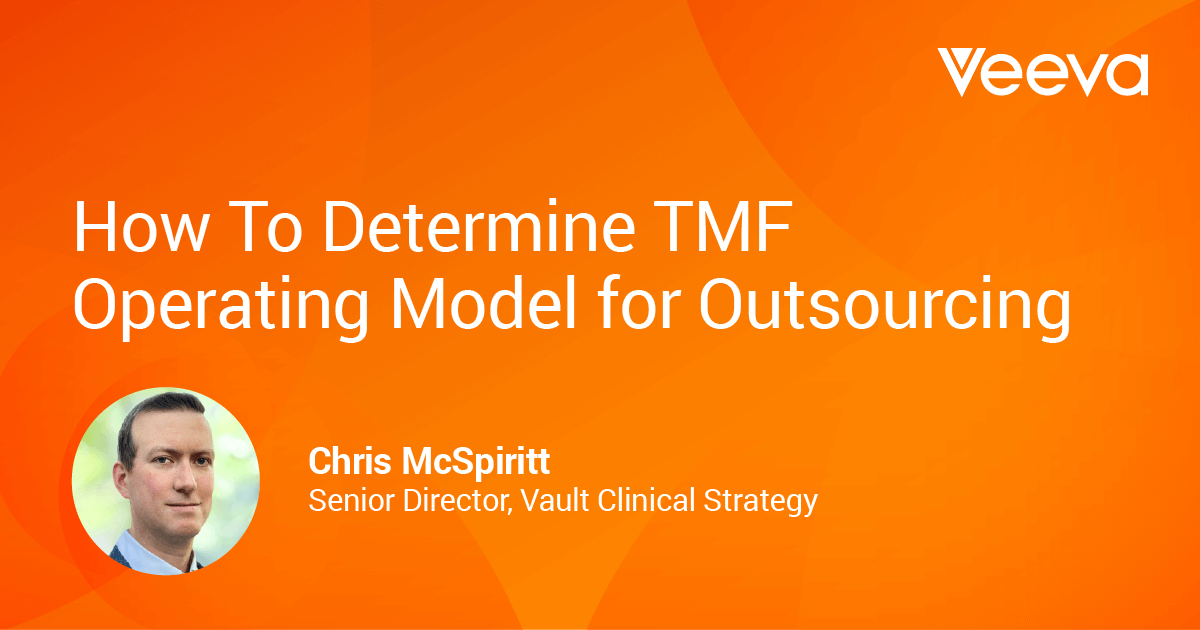 Veeva

How To Determine TMF Operating Model for Outsourcing

Chris McSpiritt
Senior Director, Vault Clinical Strategy